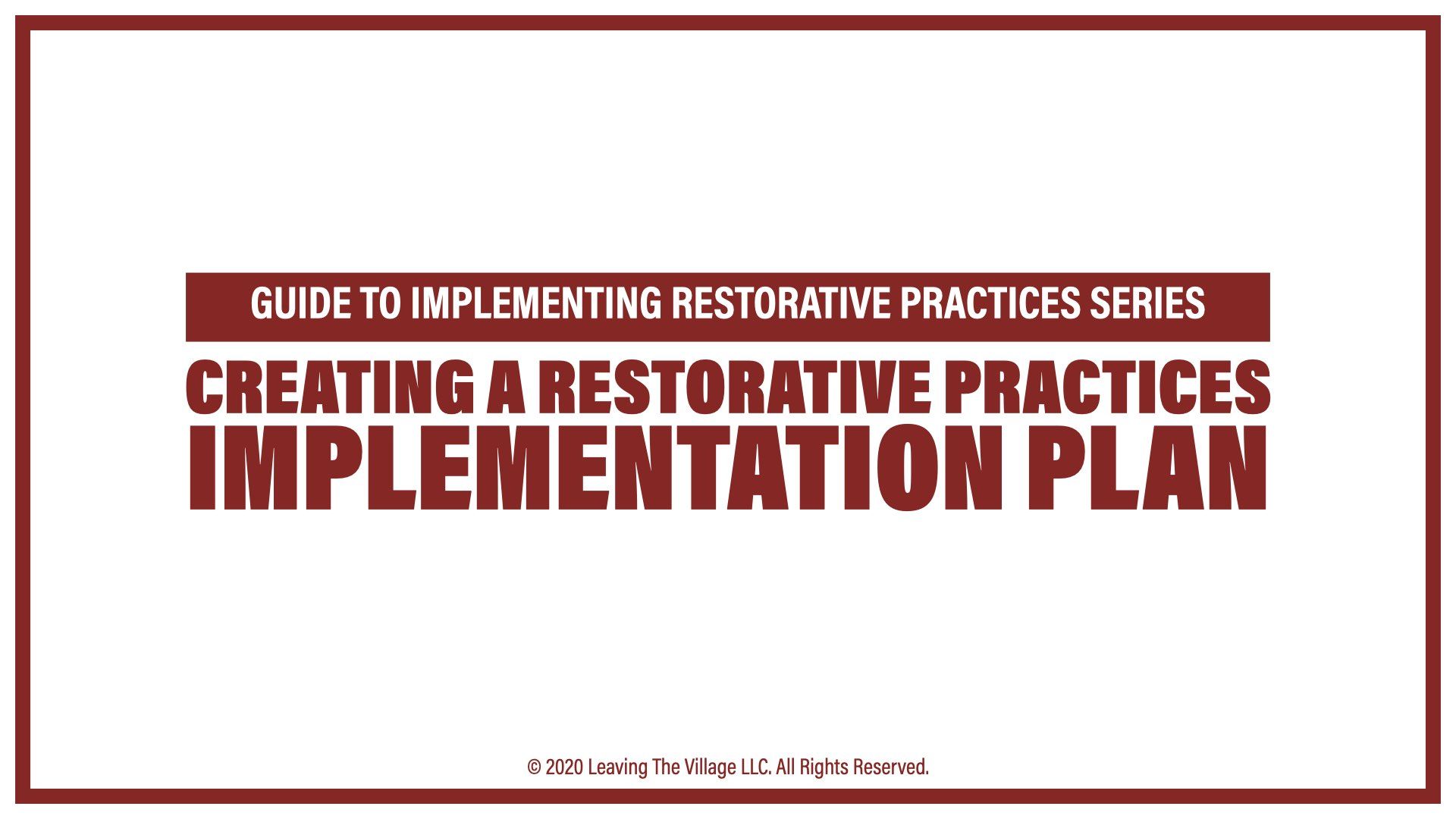 GUIDE TO IMPLEMENTING RESTORATIVE PRACTICES SERIES

CREATING A RESTORATIVE PRACTICES IMPLEMENTATION PLAN

© 2020 Leaving The Village LLC. All Rights Reserved.